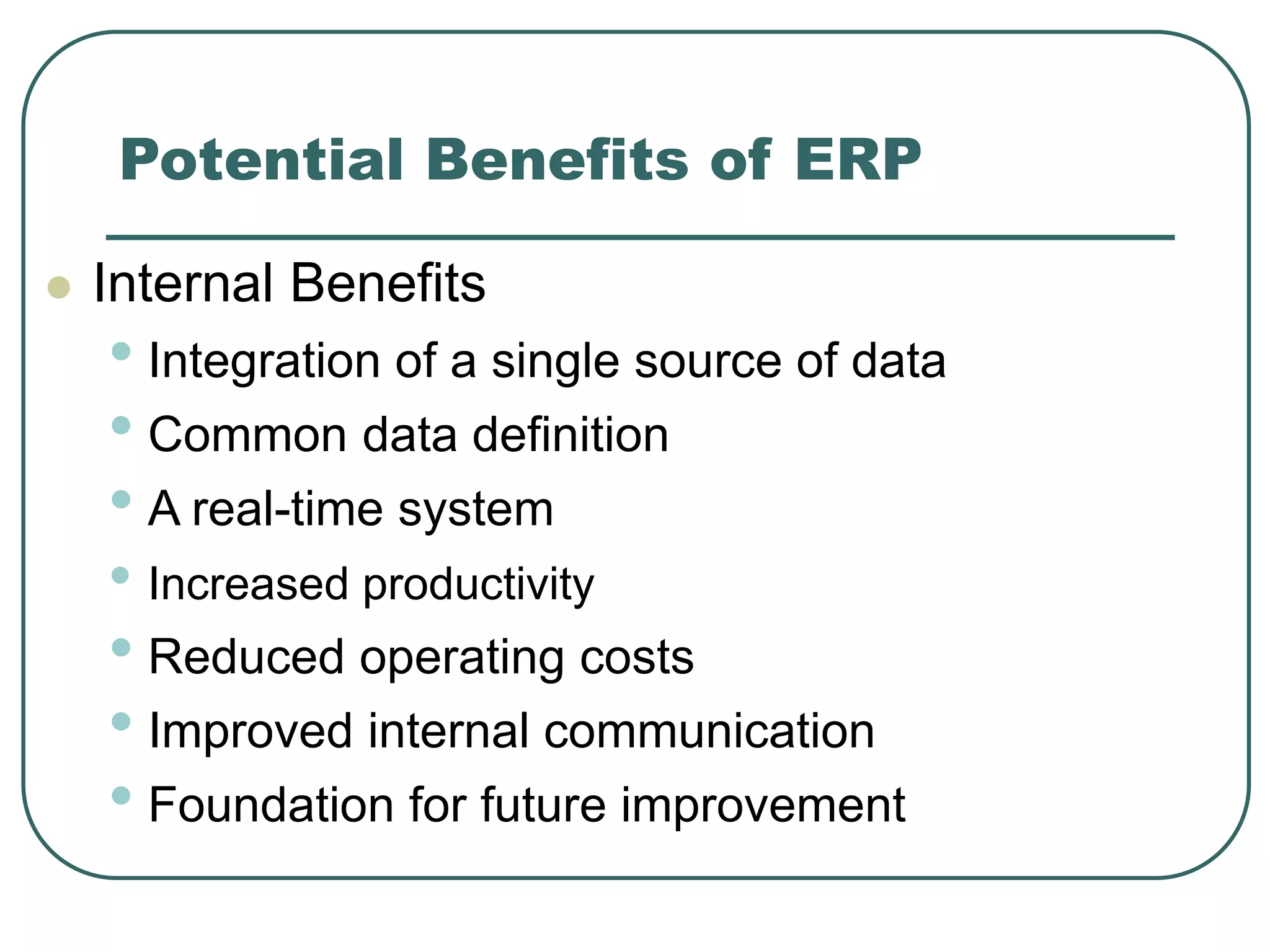 Potential Benefits of ERP

- Internal Benefits
  - Integration of a single source of data
  - Common data definition
  - A real-time system
  - Increased productivity
  - Reduced operating costs
  - Improved internal communication
  - Foundation for future improvement